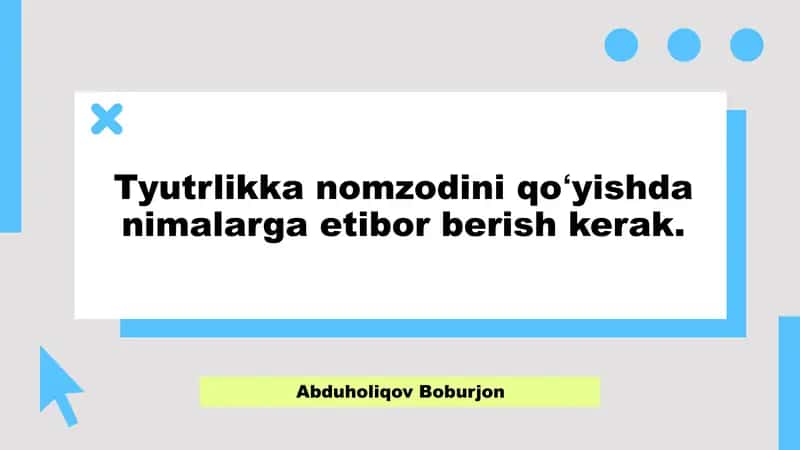 Tyutrlikka nomzodini qo‘yishda nimalarga etibor berish kerak.

Abduholiqov Boburjon